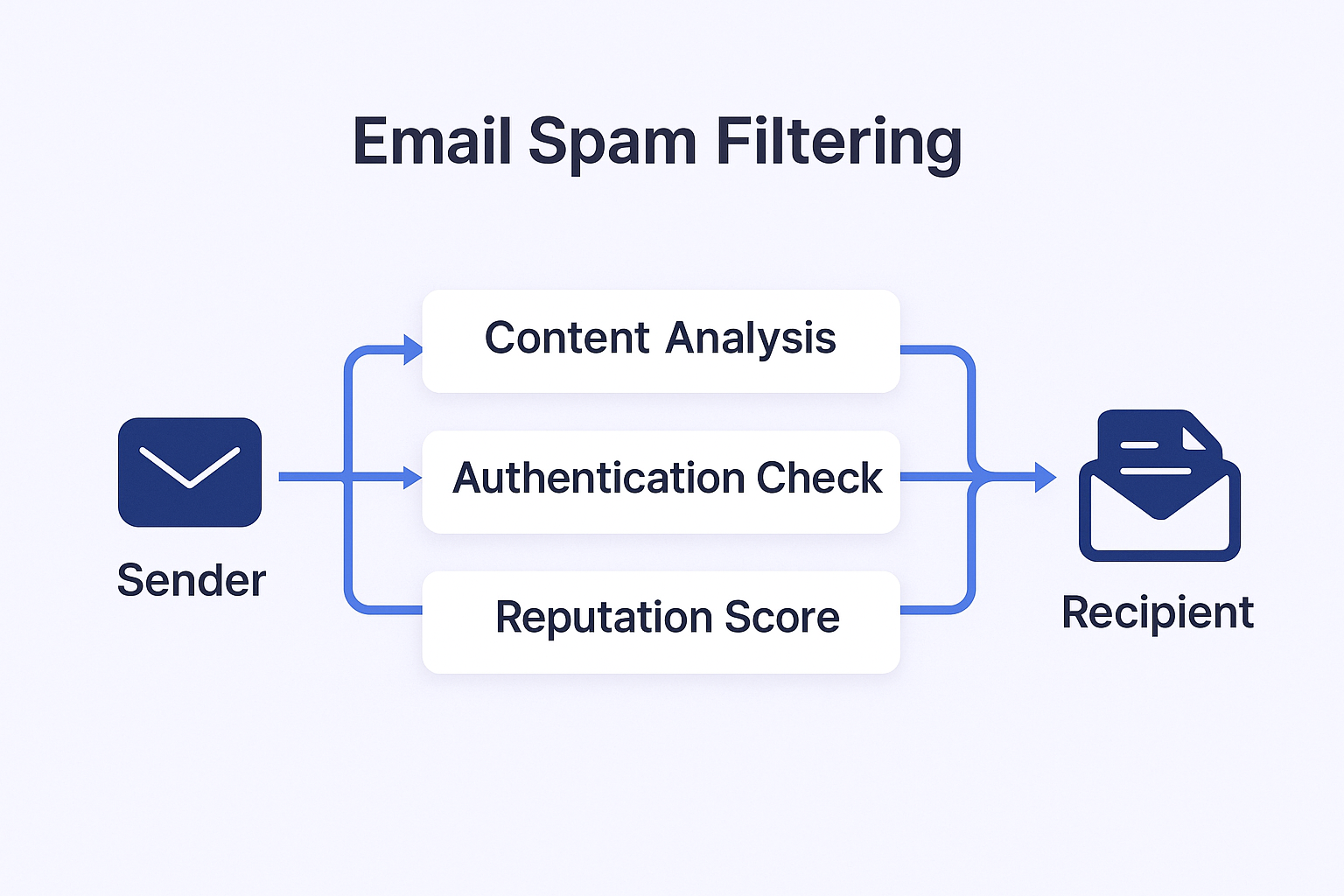 Email Spam Filtering

Sender

Content Analysis

Authentication Check

Reputation Score

Recipient